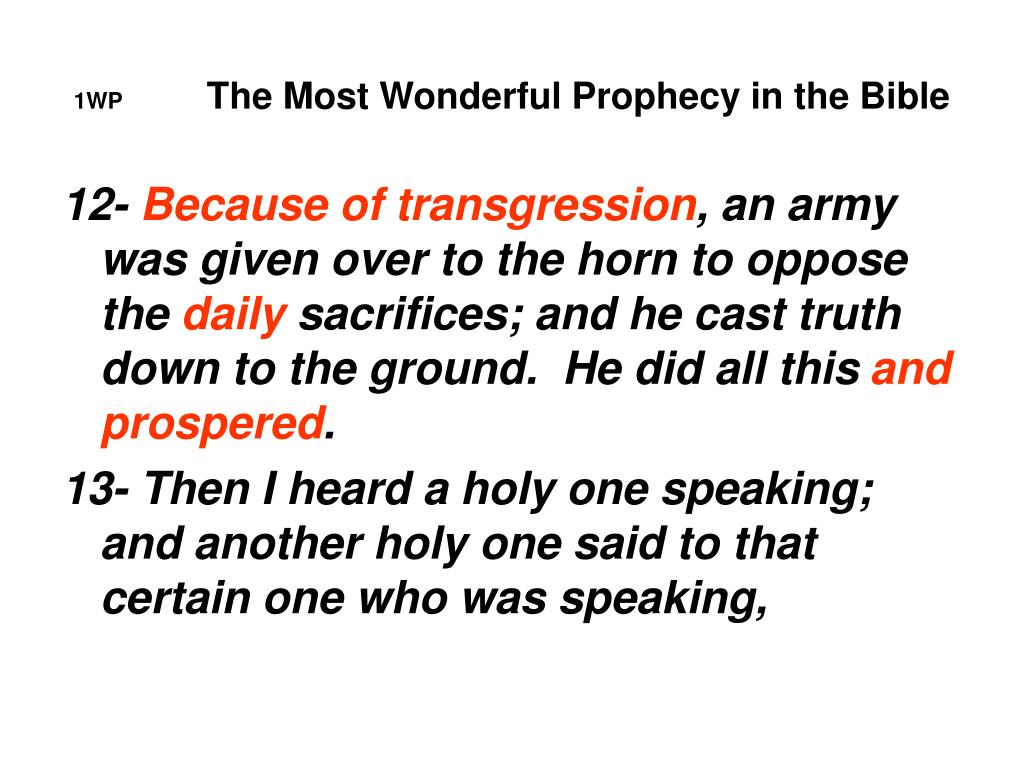 1WP The Most Wonderful Prophecy in the Bible

12- Because of transgression, an army was given over to the horn to oppose the daily sacrifices; and he cast truth down to the ground. He did all this and prospered.

13- Then I heard a holy one speaking; and another holy one said to that certain one who was speaking,